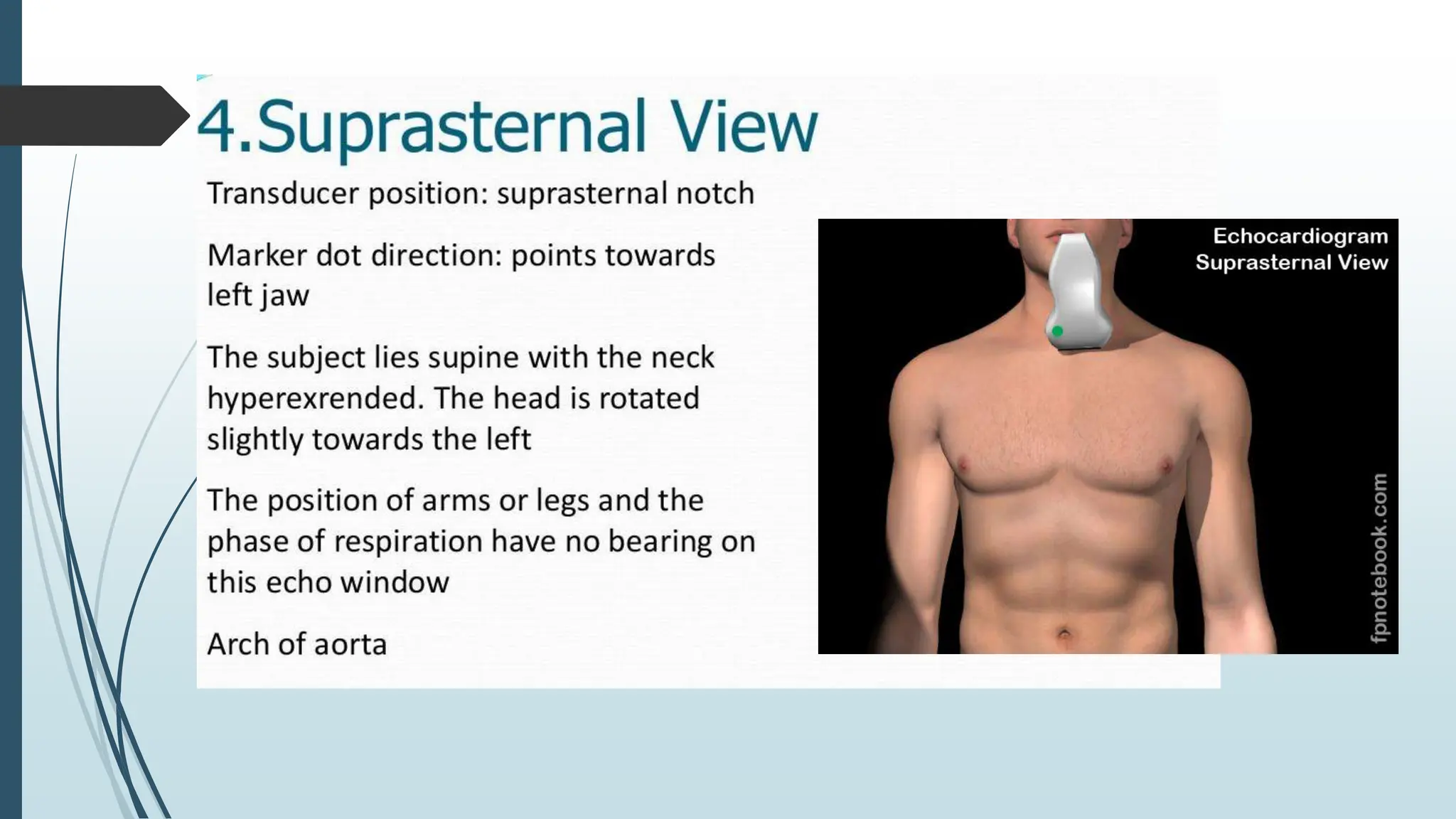 4.Suprasternal View

Transducer position: suprasternal notch

Marker dot direction: points towards left jaw

The subject lies supine with the neck hyperexrended. The head is rotated slightly towards the left

The position of arms or legs and the phase of respiration have no bearing on this echo window

Arch of aorta

Echocardiogram
Suprasternal View

fpnotebook.com